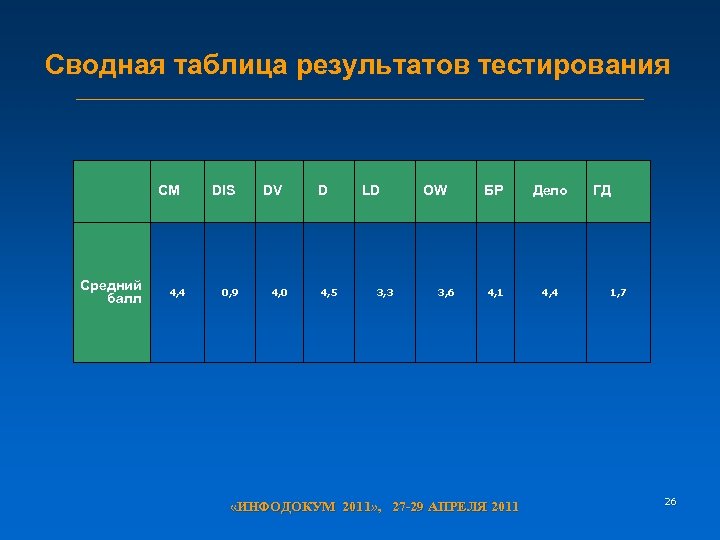 Сводная таблица результатов тестирования

| | CM | DIS | DV | D | LD | OW | БР | Дело | ГД |
|---|---|---|---|---|---|---|---|---|---|
| Средний балл | 4,4 | 0,9 | 4,0 | 4,5 | 3,3 | 3,6 | 4,1 | 4,4 | 1,7 |

«ИНФОДОКУМ 2011», 27-29 АПРЕЛЯ 2011

26